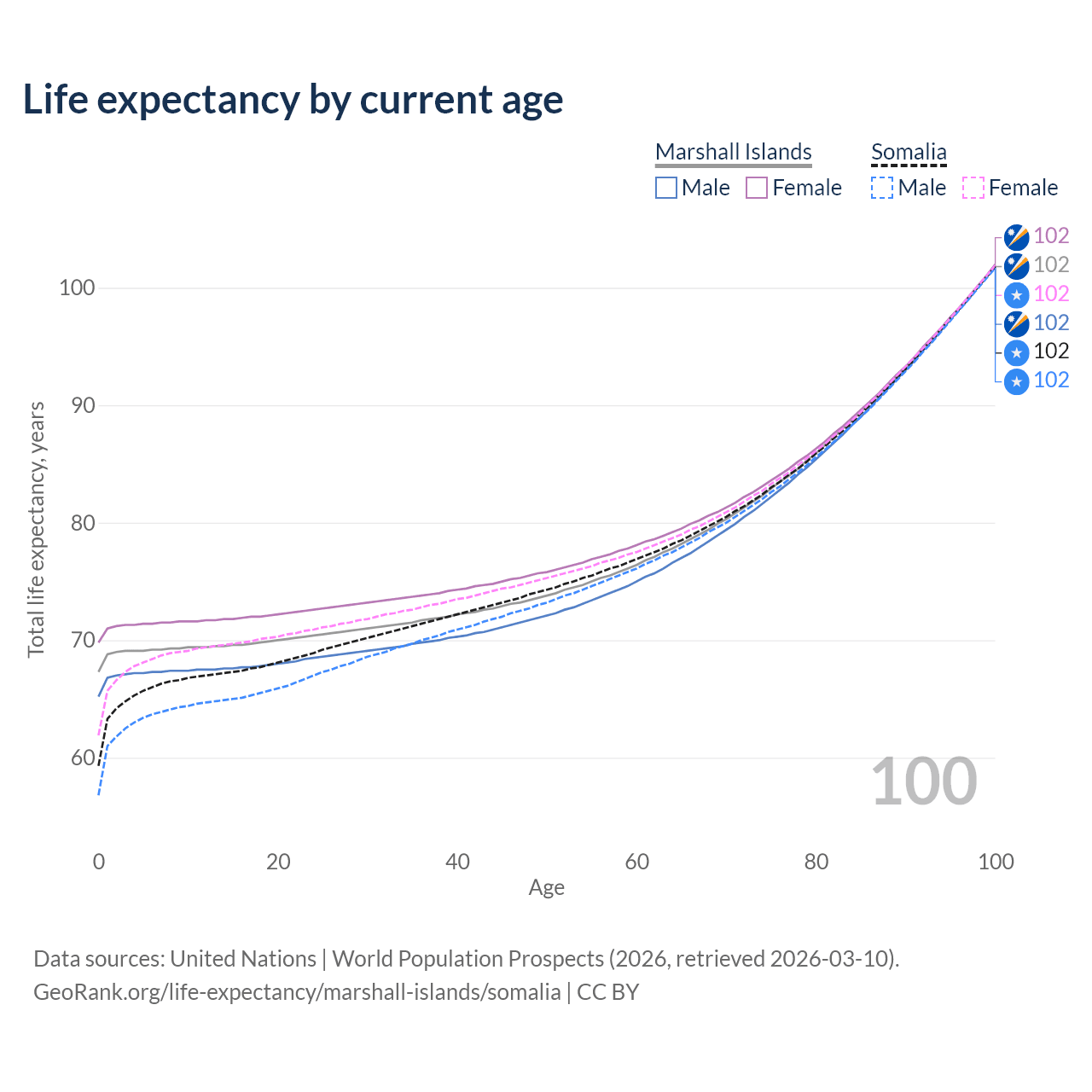 Life expectancy by current age

Marshall Islands
Male Female

Somalia
Male Female

102
102
102
102
102
102

100
90
80
70
60

Total life expectancy, years

100

0
20
40
60
80
100
Age

Data sources: United Nations | World Population Prospects (2026, retrieved 2026-03-10).
GeoRank.org/life-expectancy/marshall-islands/somalia | CC BY